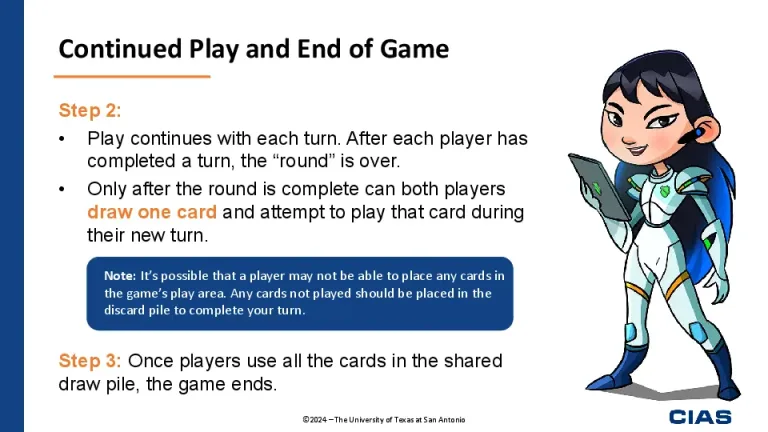 Continued Play and End of Game

Step 2:

• Play continues with each turn. After each player has completed a turn, the “round” is over.

• Only after the round is complete can both players draw one card and attempt to play that card during their new turn.

Note: It’s possible that a player may not be able to place any cards in the game’s play area. Any cards not played should be placed in the discard pile to complete your turn.

Step 3: Once players use all the cards in the shared draw pile, the game ends.

©2024 – The University of Texas at San Antonio

CIAS